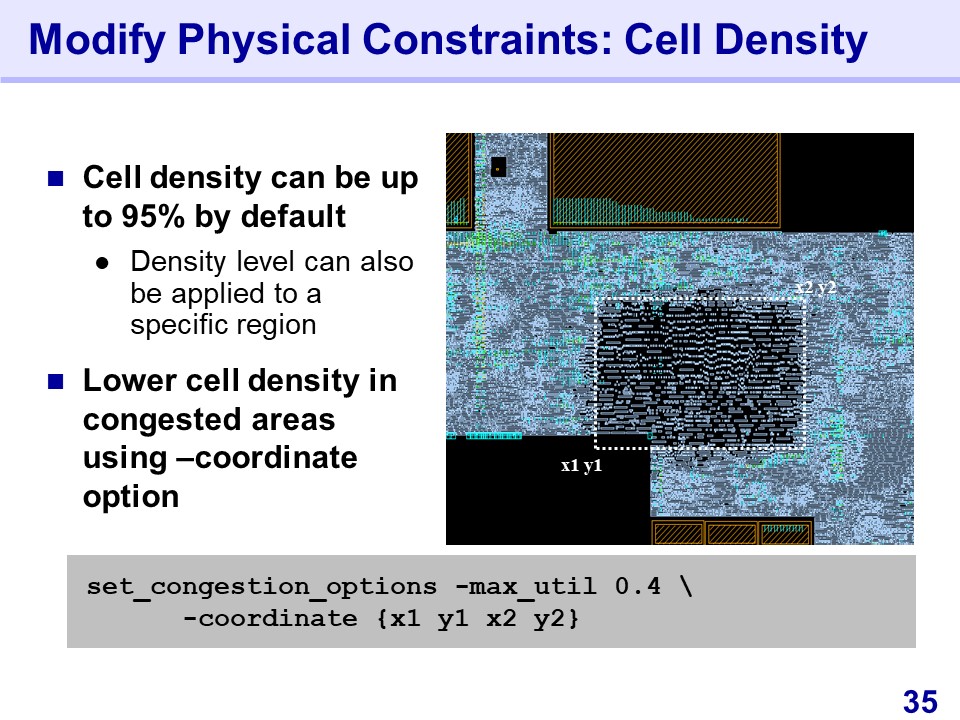 Modify Physical Constraints: Cell Density

Cell density can be up to 95% by default

Density level can also be applied to a specific region

Lower cell density in congested areas using –coordinate option

x2 y2

x1 y1

set_congestion_options -max_util 0.4 \
-coordinate {x1 y1 x2 y2}

35